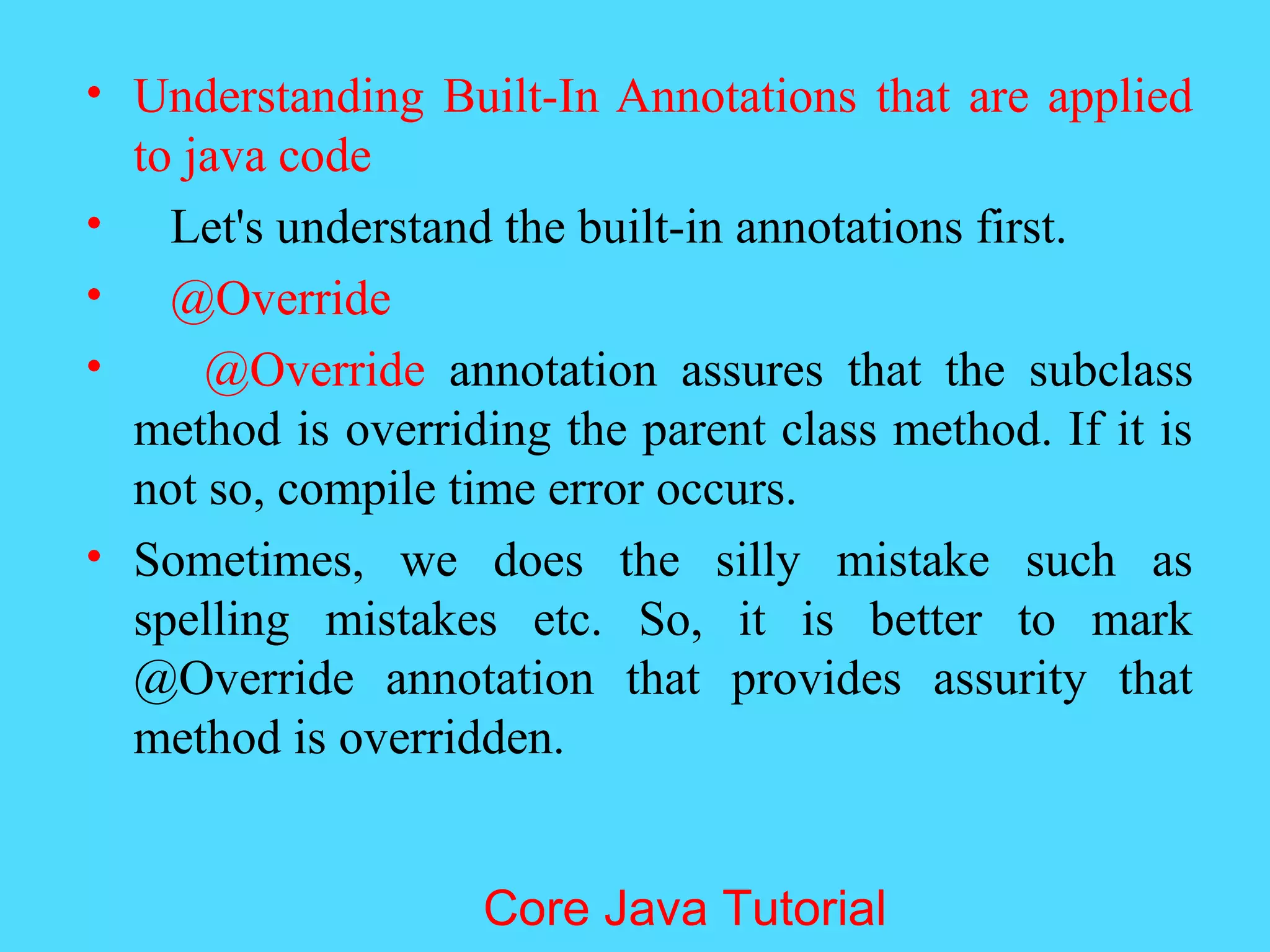 • Understanding Built-In Annotations that are applied to java code

• Let's understand the built-in annotations first.

• @Override

• @Override annotation assures that the subclass method is overriding the parent class method. If it is not so, compile time error occurs.

• Sometimes, we does the silly mistake such as spelling mistakes etc. So, it is better to mark @Override annotation that provides assurity that method is overridden.

Core Java Tutorial